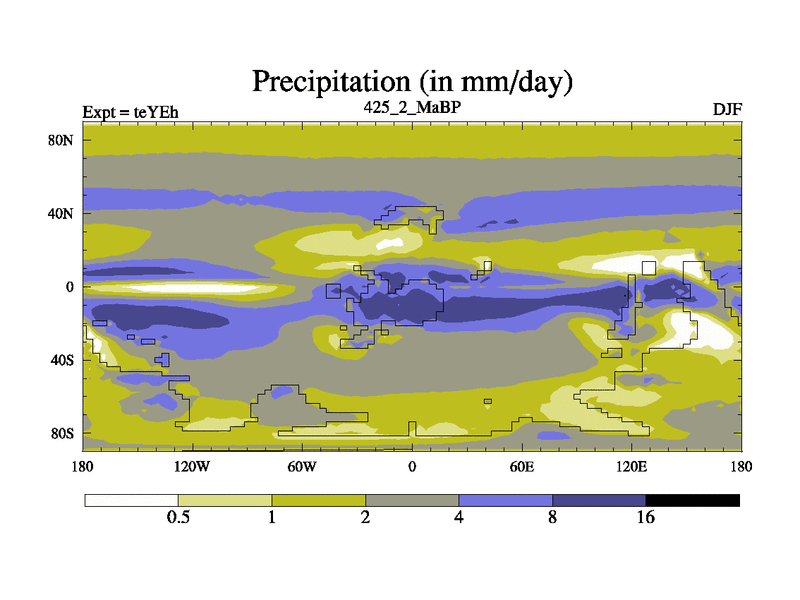 Precipitation (in mm/day)

Expt = teYEh

425_2_MaBP

DJF

80N
40N
0
40S
80S

180
120W
60W
0
60E
120E
180

0.5
1
2
4
8
16